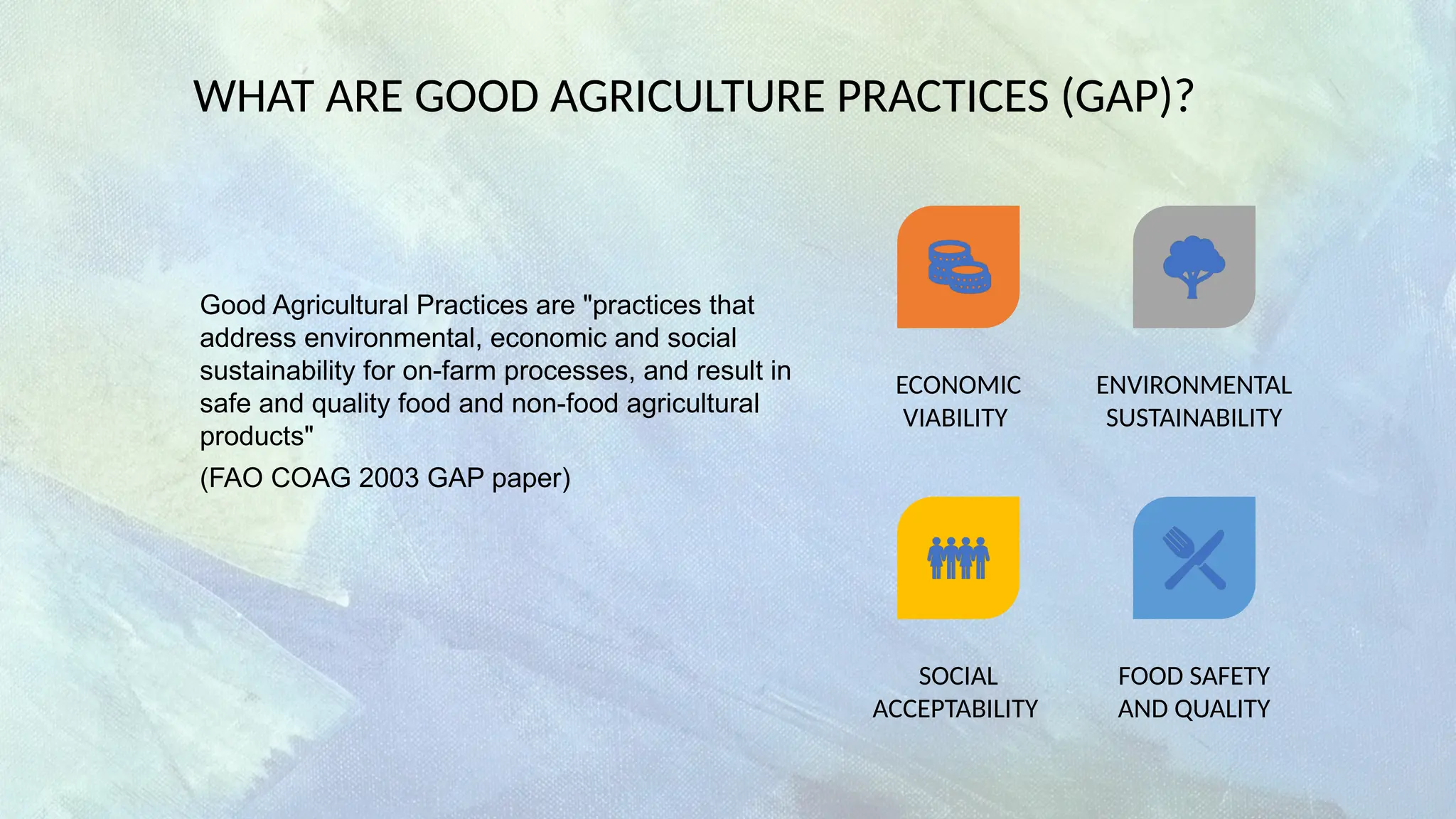 WHAT ARE GOOD AGRICULTURE PRACTICES (GAP)?

Good Agricultural Practices are "practices that address environmental, economic and social sustainability for on-farm processes, and result in safe and quality food and non-food agricultural products"

(FAO COAG 2003 GAP paper)

ECONOMIC VIABILITY

ENVIRONMENTAL SUSTAINABILITY

SOCIAL ACCEPTABILITY

FOOD SAFETY AND QUALITY